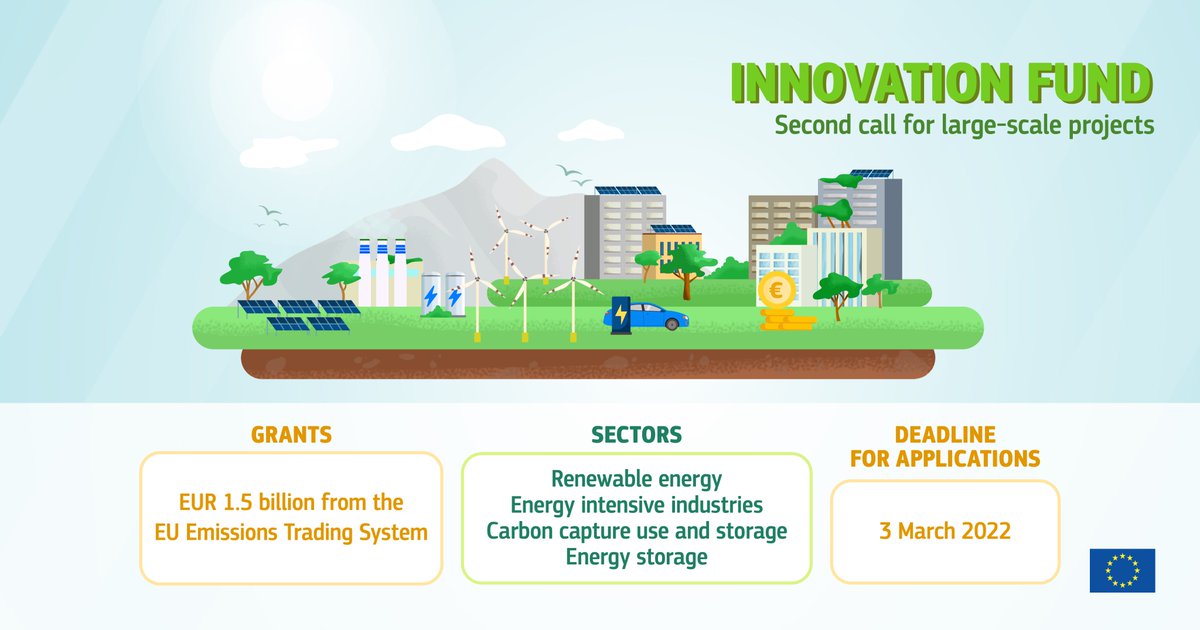 INNOVATION FUND
Second call for large-scale projects

€

GRANTS

EUR 1.5 billion from the EU Emissions Trading System

SECTORS

Renewable energy
Energy intensive industries
Carbon capture use and storage
Energy storage

DEADLINE FOR APPLICATIONS

3 March 2022